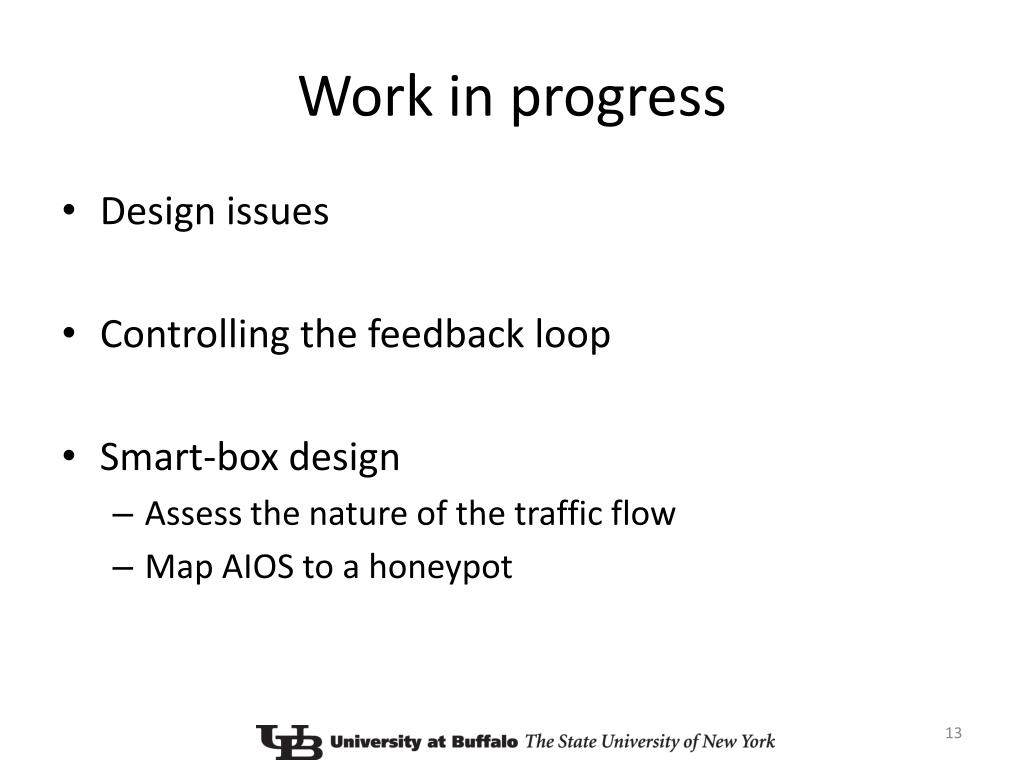 Work in progress

• Design issues

• Controlling the feedback loop

• Smart-box design
– Assess the nature of the traffic flow
– Map AIOS to a honeypot

UB University at Buffalo The State University of New York

13